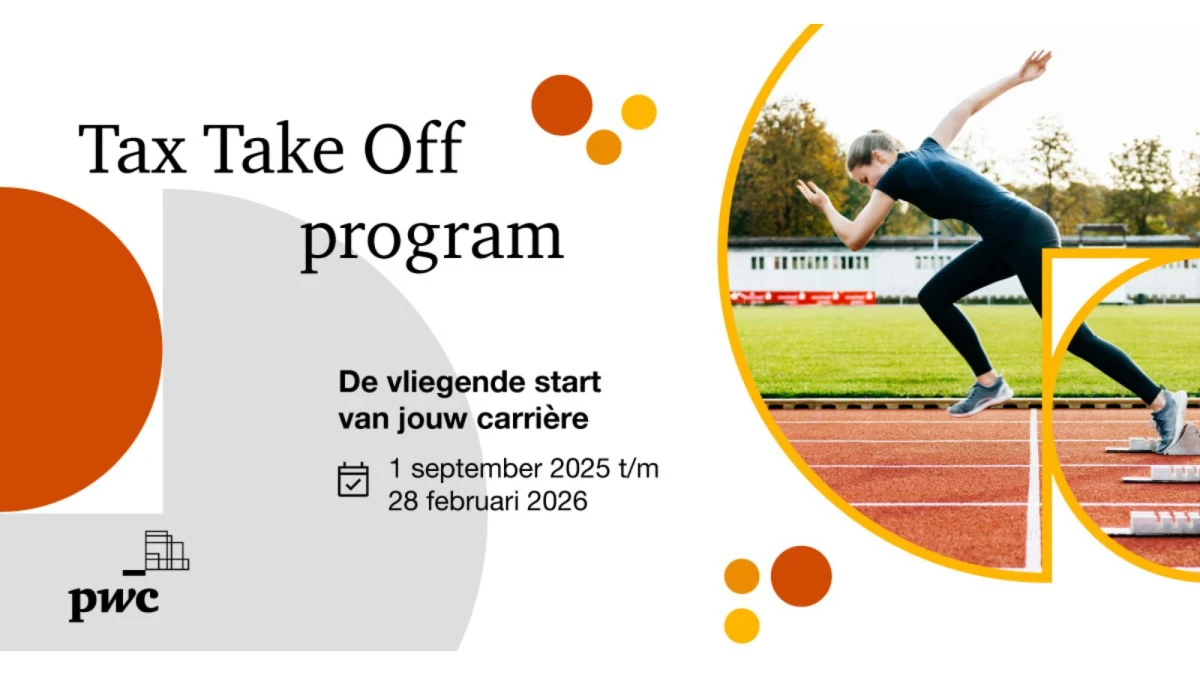 Tax Take Off program

De vliegende start van jouw carrière

1 september 2025 t/m 28 februari 2026

pwc